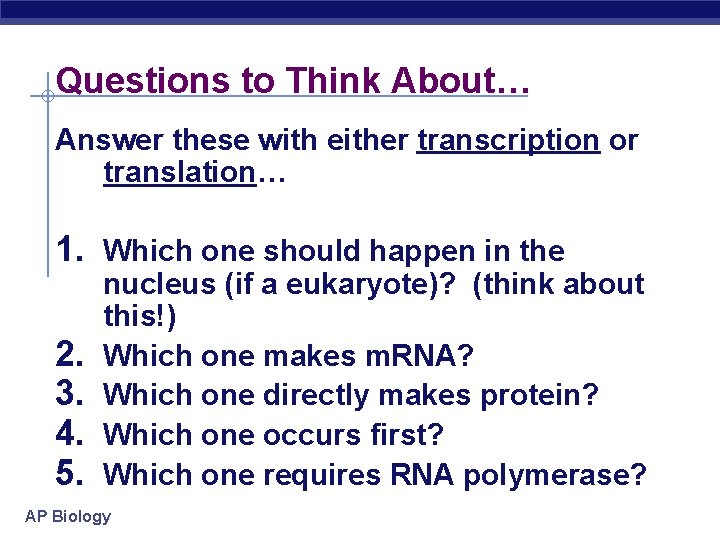 Questions to Think About…

Answer these with either transcription or translation…

1. Which one should happen in the nucleus (if a eukaryote)? (think about this!)
2. Which one makes mRNA?
3. Which one directly makes protein?
4. Which one occurs first?
5. Which one requires RNA polymerase?

AP Biology